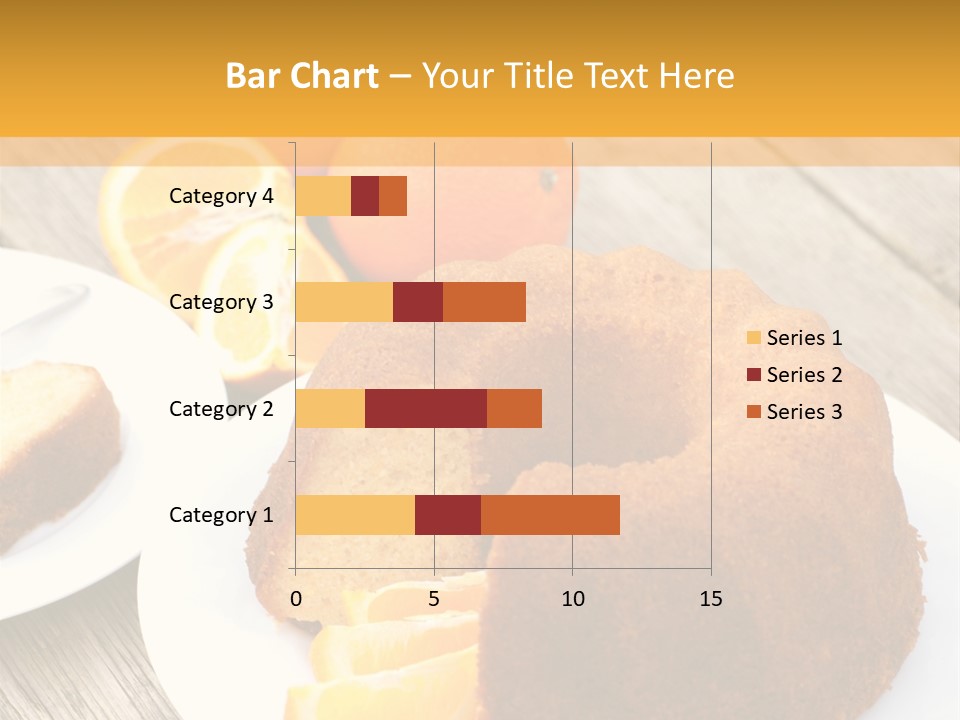 Bar Chart – Your Title Text Here

Category 4
Category 3
Category 2
Category 1

0
5
10
15

Series 1
Series 2
Series 3